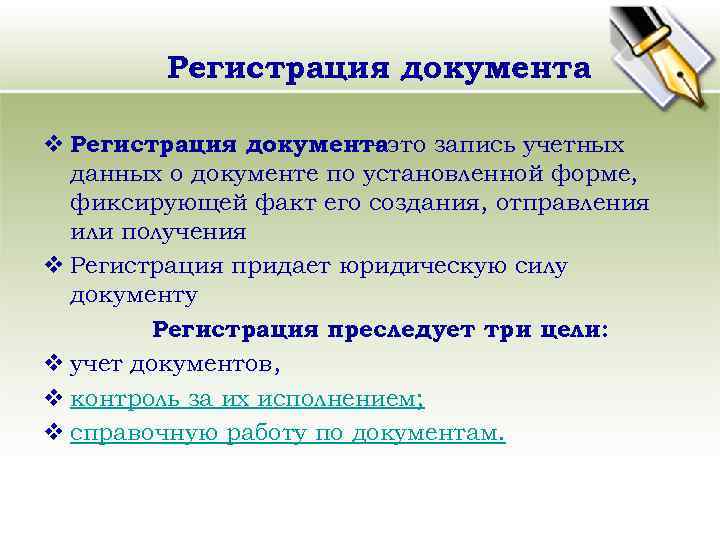 Регистрация документа

❖ Регистрация документаэто запись учетных данных о документе по установленной форме, фиксирующей факт его создания, отправления или получения

❖ Регистрация придает юридическую силу документу

Регистрация преследует три цели:

❖ учет документов,

❖ контроль за их исполнением;

❖ справочную работу по документам.